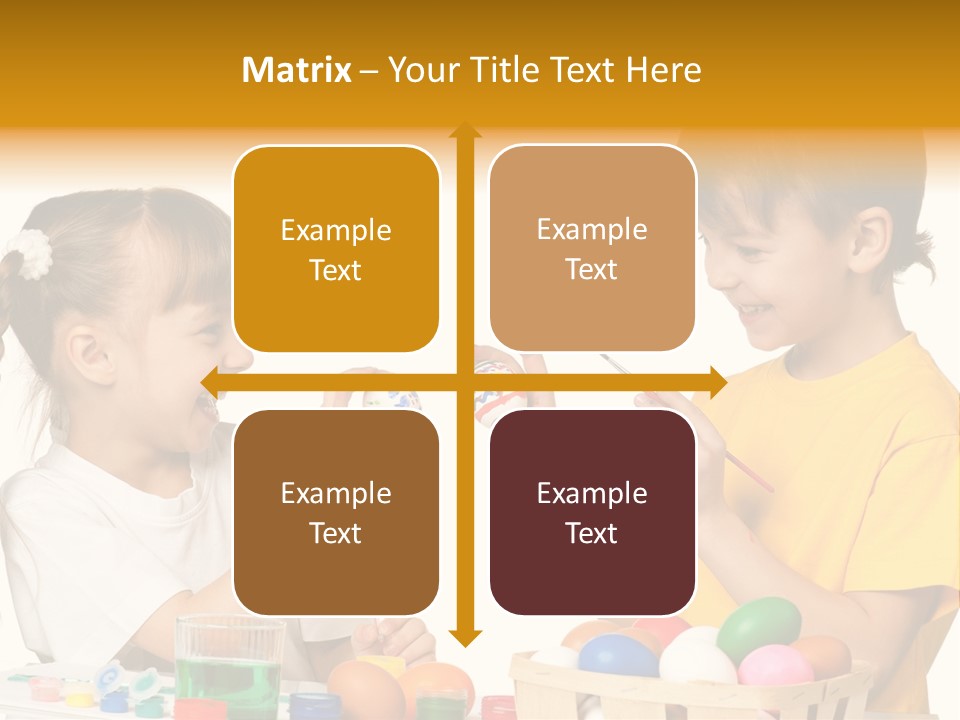 Matrix – Your Title Text Here

Example Text

Example Text

Example Text

Example Text